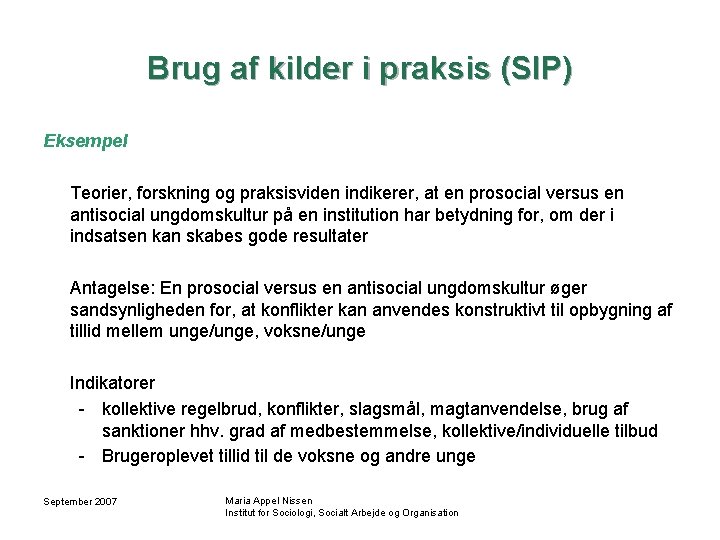 Brug af kilder i praksis (SIP)

Eksempel

Teorier, forskning og praksisviden indikerer, at en prosocial versus en antisocial ungdomskultur på en institution har betydning for, om der i indsatsen kan skabes gode resultater

Antagelse: En prosocial versus en antisocial ungdomskultur øger sandsynligheden for, at konflikter kan anvendes konstruktivt til opbygning af tillid mellem unge/unge, voksne/unge

Indikatorer
- kollektive regelbrud, konflikter, slagsmål, magtanvendelse, brug af sanktioner hhv. grad af medbestemmelse, kollektive/individuelle tilbud
- Brugeroplevet tillid til de voksne og andre unge

September 2007

Maria Appel Nissen
Institut for Sociologi, Socialt Arbejde og Organisation